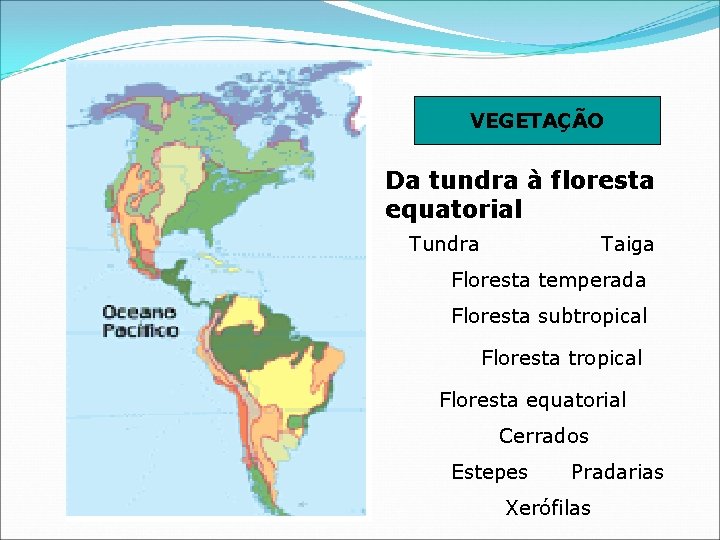 Oceano Pacífico

VEGETAÇÃO

Da tundra à floresta equatorial

Tundra Taiga

Floresta temperada

Floresta subtropical

Floresta tropical

Floresta equatorial

Cerrados

Estepes Pradarias

Xerófilas